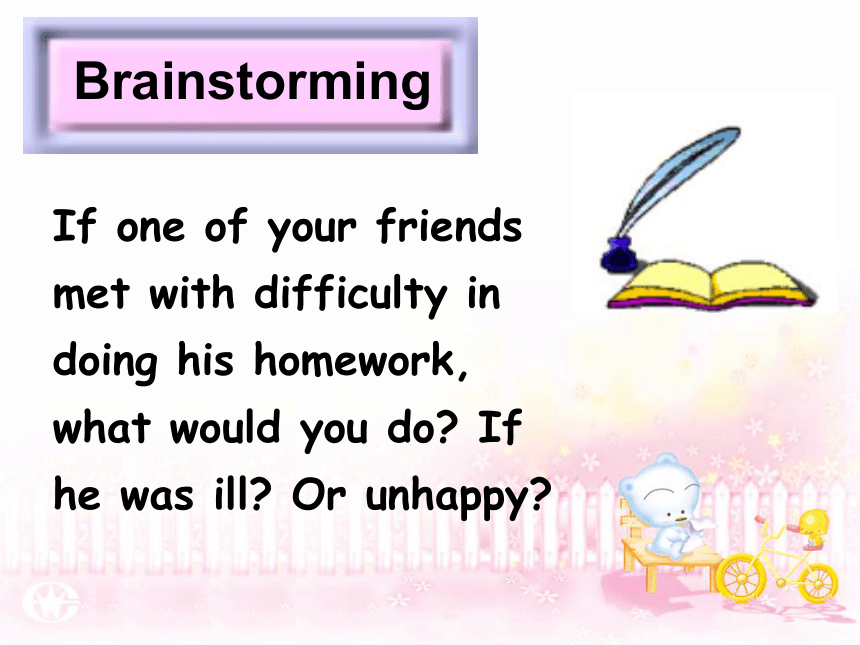 Brainstorming

If one of your friends met with difficulty in doing his homework, what would you do? If he was ill? Or unhappy?